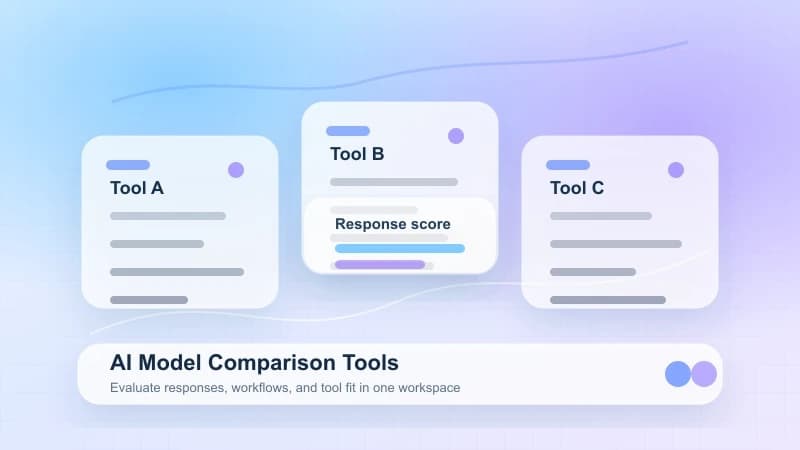 Tool A

Tool B

Response score

Tool C

AI Model Comparison Tools

Evaluate responses, workflows, and tool fit in one workspace